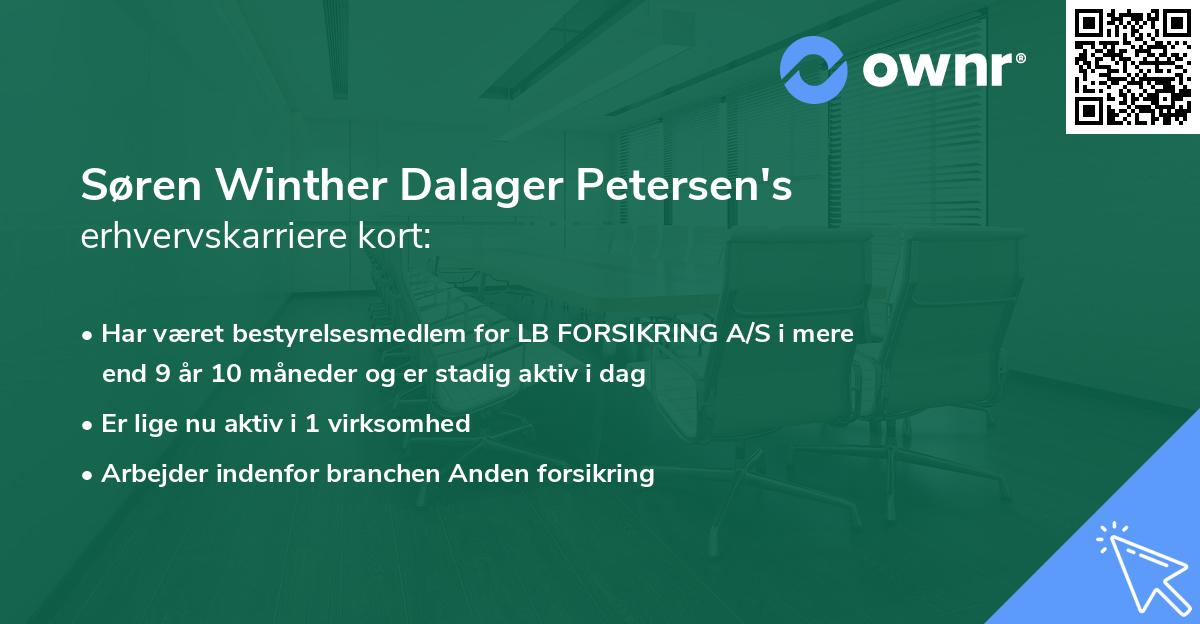 ownr®

Søren Winther Dalager Petersen's
erhvervskarriere kort:

• Har været bestyrelsesmedlem for LB FORSIKRING A/S i mere end 9 år 10 måneder og er stadig aktiv i dag

• Er lige nu aktiv i 1 virksomhed

• Arbejder indenfor branchen Anden forsikring